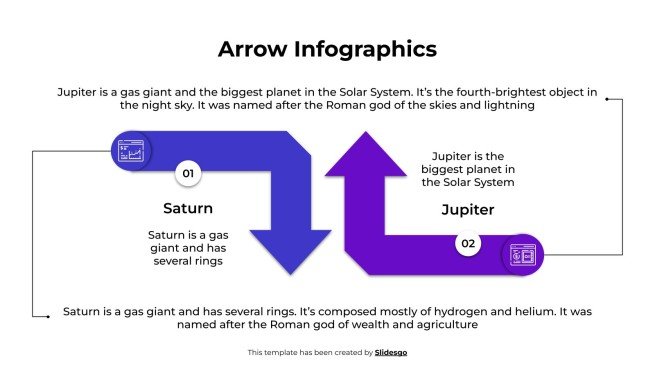 Arrow Infographics

Jupiter is a gas giant and the biggest planet in the Solar System. It's the fourth-brightest object in the night sky. It was named after the Roman god of the skies and lightning

01

Saturn

Saturn is a gas giant and has several rings

Jupiter is the biggest planet in the Solar System

Jupiter

02

Saturn is a gas giant and has several rings. It's composed mostly of hydrogen and helium. It was named after the Roman god of wealth and agriculture

This template has been created by Slidesgo